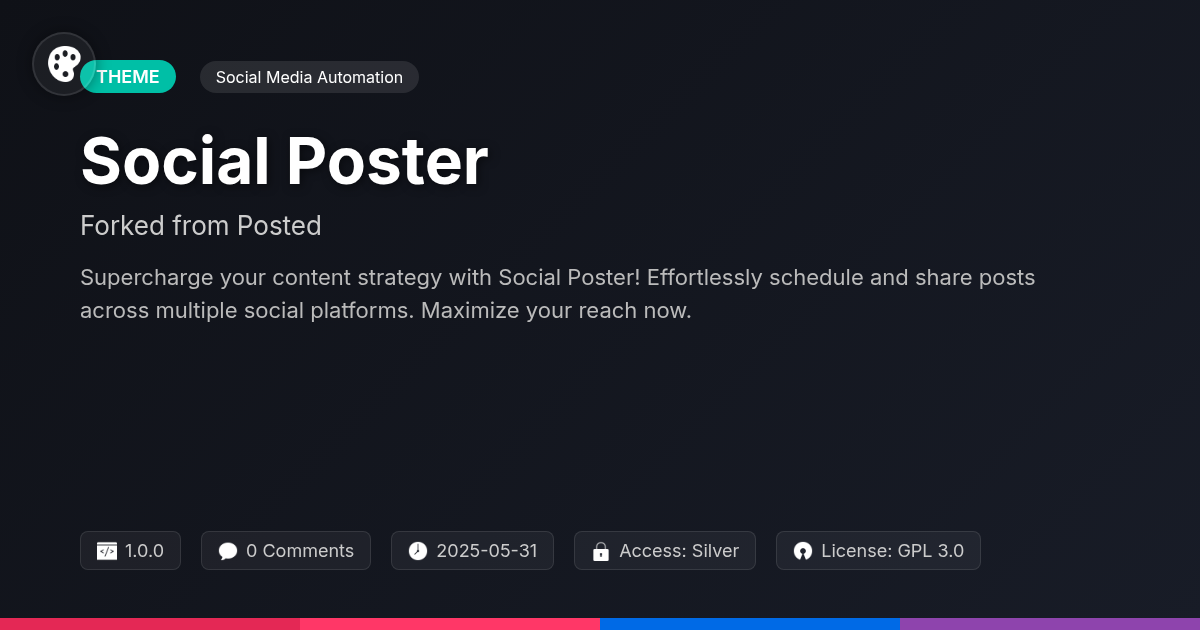 THEME

Social Media Automation

Social Poster

Forked from Posted

Supercharge your content strategy with Social Poster! Effortlessly schedule and share posts across multiple social platforms. Maximize your reach now.

1.0.0

0 Comments

2025-05-31

Access: Silver

License: GPL 3.0